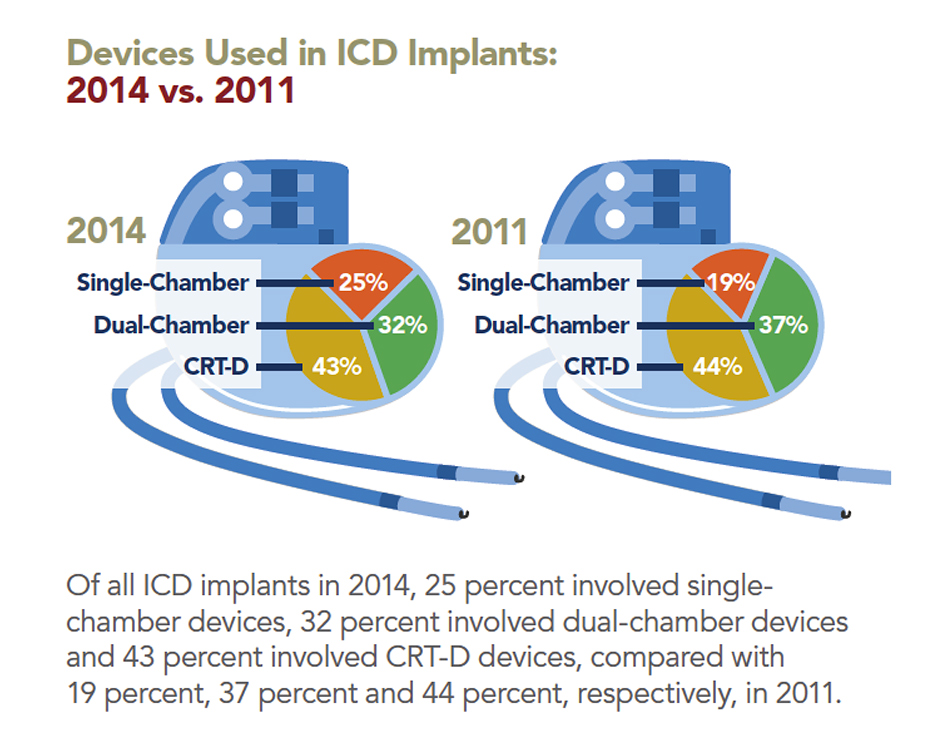 Devices Used in ICD Implants:
2014 vs. 2011

2014

Single-Chamber 25%
Dual-Chamber 32%
CRT-D 43%

2011

Single-Chamber 19%
Dual-Chamber 37%
CRT-D 44%

Of all ICD implants in 2014, 25 percent involved single-chamber devices, 32 percent involved dual-chamber devices and 43 percent involved CRT-D devices, compared with 19 percent, 37 percent and 44 percent, respectively, in 2011.